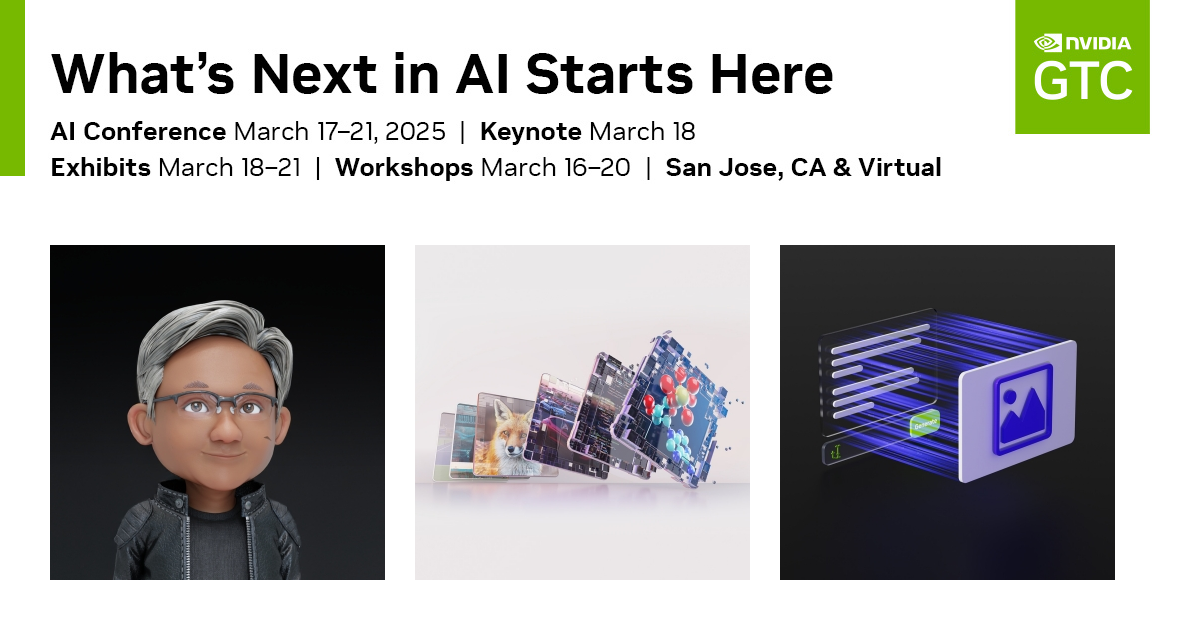 What's Next in AI Starts Here

AI Conference March 17–21, 2025 | Keynote March 18
Exhibits March 18–21 | Workshops March 16–20 | San Jose, CA & Virtual

NVIDIA
GTC

Generate